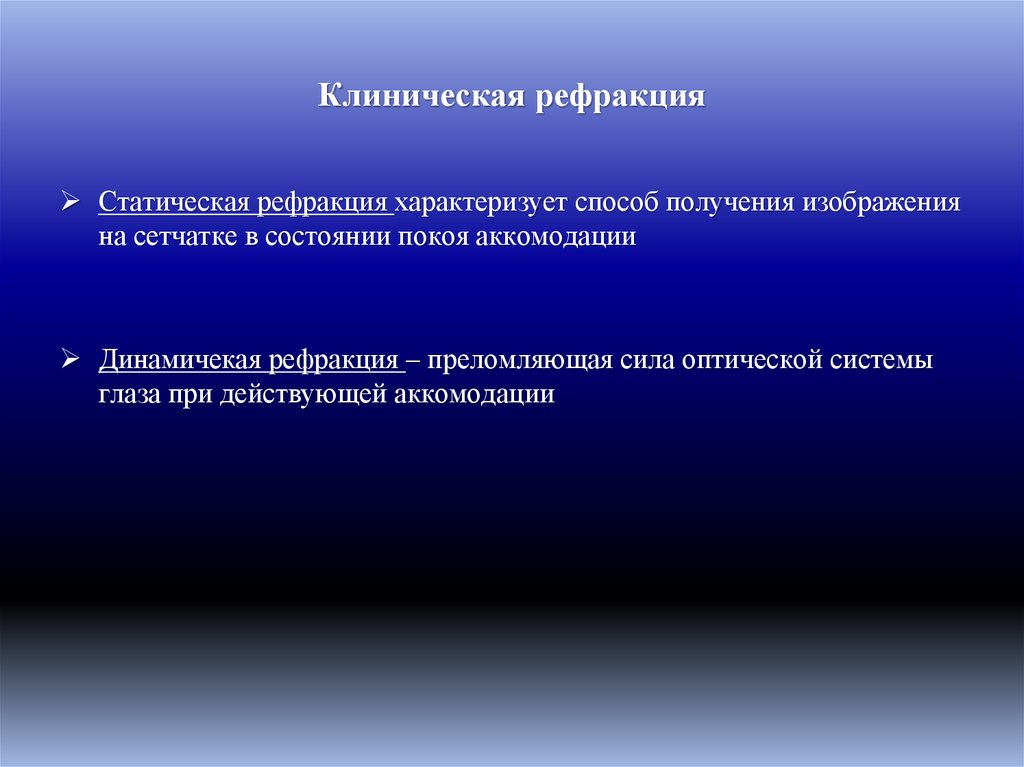 Клиническая рефракция

➢ Статическая рефракция характеризует способ получения изображения на сетчатке в состоянии покоя аккомодации

➢ Динамичекая рефракция – преломляющая сила оптической системы глаза при действующей аккомодации